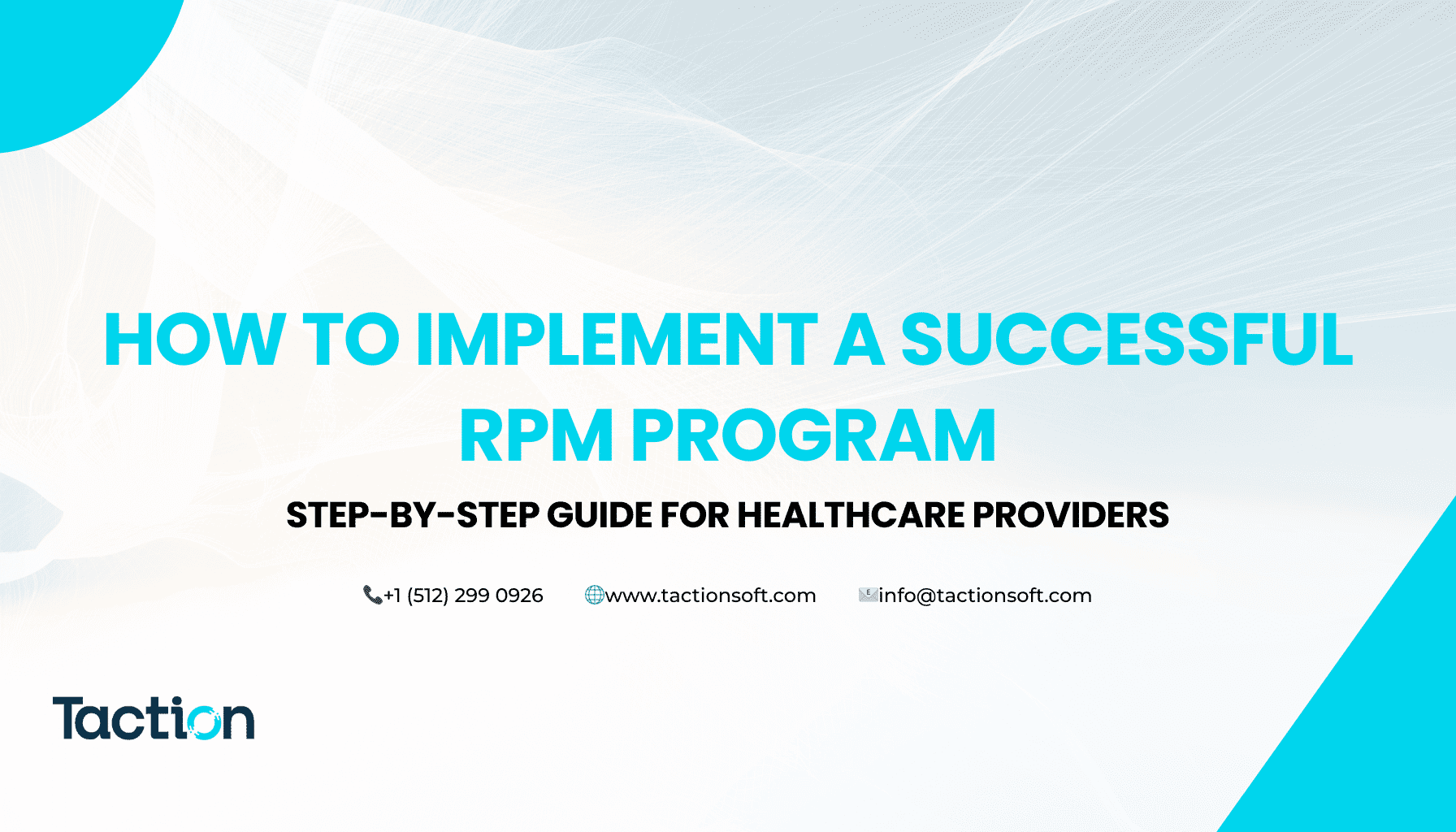 HOW TO IMPLEMENT A SUCCESSFUL RPM PROGRAM

STEP-BY-STEP GUIDE FOR HEALTHCARE PROVIDERS

+1 (512) 299 0926 www.tactionsoft.com info@tactionsoft.com

Taction